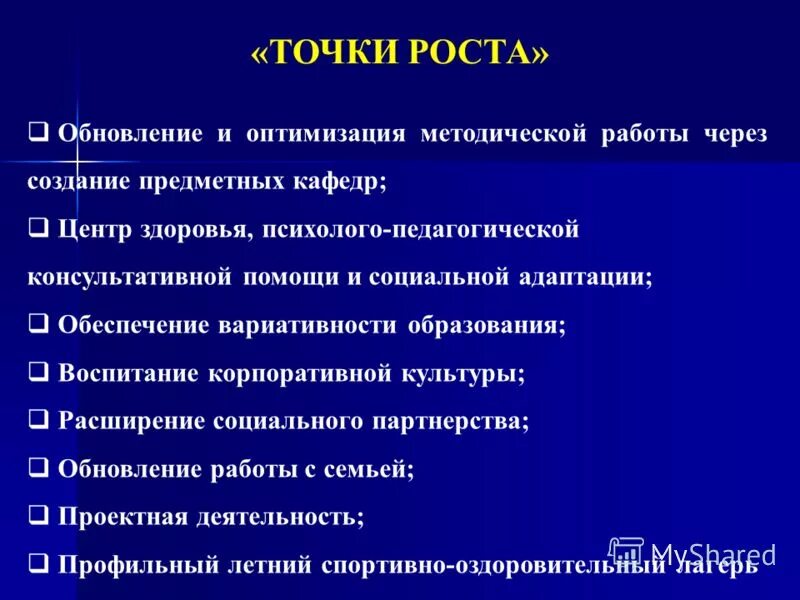 «ТОЧКИ РОСТА»

❑ Обновление и оптимизация методической работы через создание предметных кафедр;

❑ Центр здоровья, психолого-педагогической консультативной помощи и социальной адаптации;

❑ Обеспечение вариативности образования;

❑ Воспитание корпоративной культуры;

❑ Расширение социального партнерства;

❑ Обновление работы с семьей;

❑ Проектная деятельность;

❑ Профильный летний спортивно-оздоровительный лагерь

MyShared